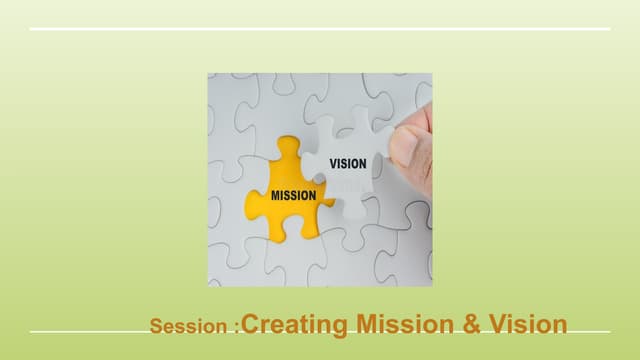 VISION

MISSION

Session :Creating Mission & Vision